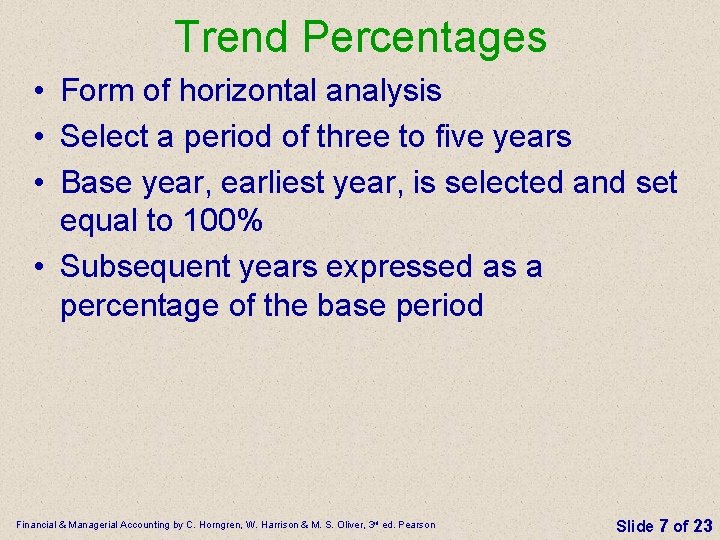 Trend Percentages

• Form of horizontal analysis

• Select a period of three to five years

• Base year, earliest year, is selected and set equal to 100%

• Subsequent years expressed as a percentage of the base period

Financial & Managerial Accounting by C. Horngren, W. Harrison & M. S. Oliver, 3rd ed. Pearson

Slide 7 of 23